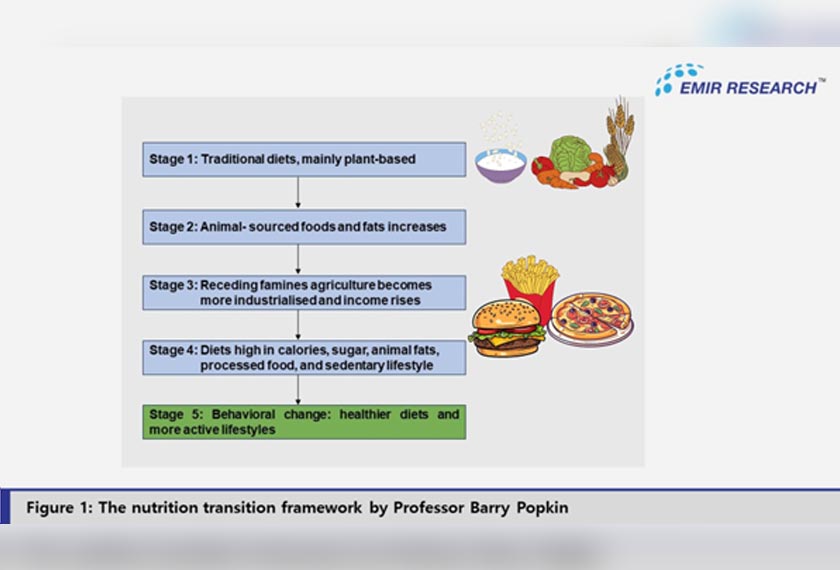 EMIR RESEARCH™

Stage 1: Traditional diets, mainly plant-based

Stage 2: Animal- sourced foods and fats increases

Stage 3: Receding famines agriculture becomes more industrialised and income rises

Stage 4: Diets high in calories, sugar, animal fats, processed food, and sedentary lifestyle

Stage 5: Behavioral change: healthier diets and more active lifestyles

Figure 1: The nutrition transition framework by Professor Barry Popkin